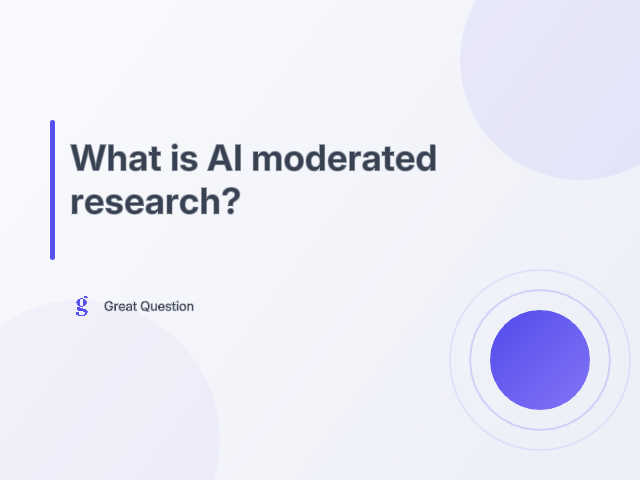 What is AI moderated research?

g Great Question